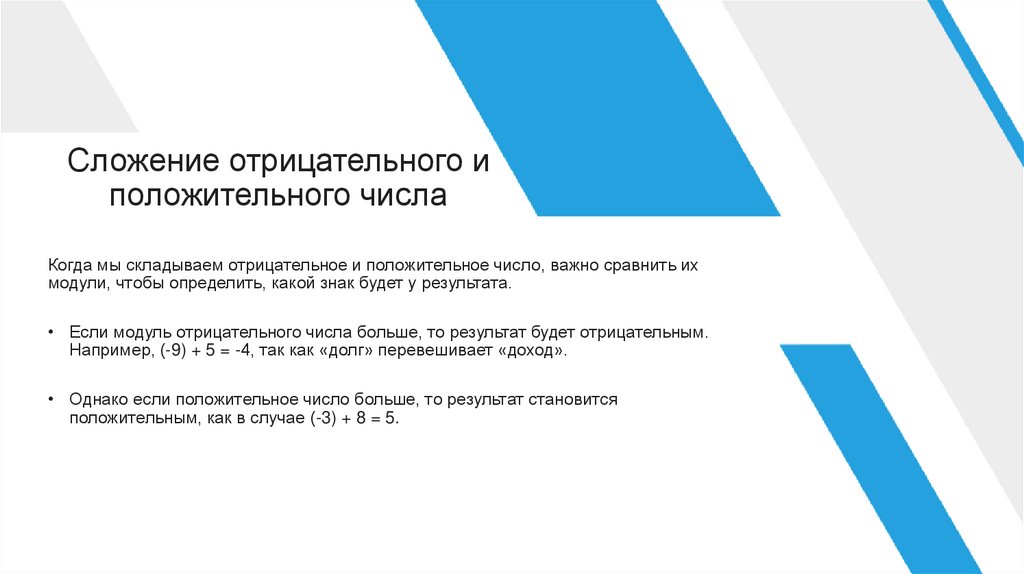 Сложение отрицательного и положительного числа

Когда мы складываем отрицательное и положительное число, важно сравнить их модули, чтобы определить, какой знак будет у результата.

• Если модуль отрицательного числа больше, то результат будет отрицательным. Например, $(-9) + 5 = -4$, так как «долг» перевешивает «доход».

• Однако если положительное число больше, то результат становится положительным, как в случае $(-3) + 8 = 5$.